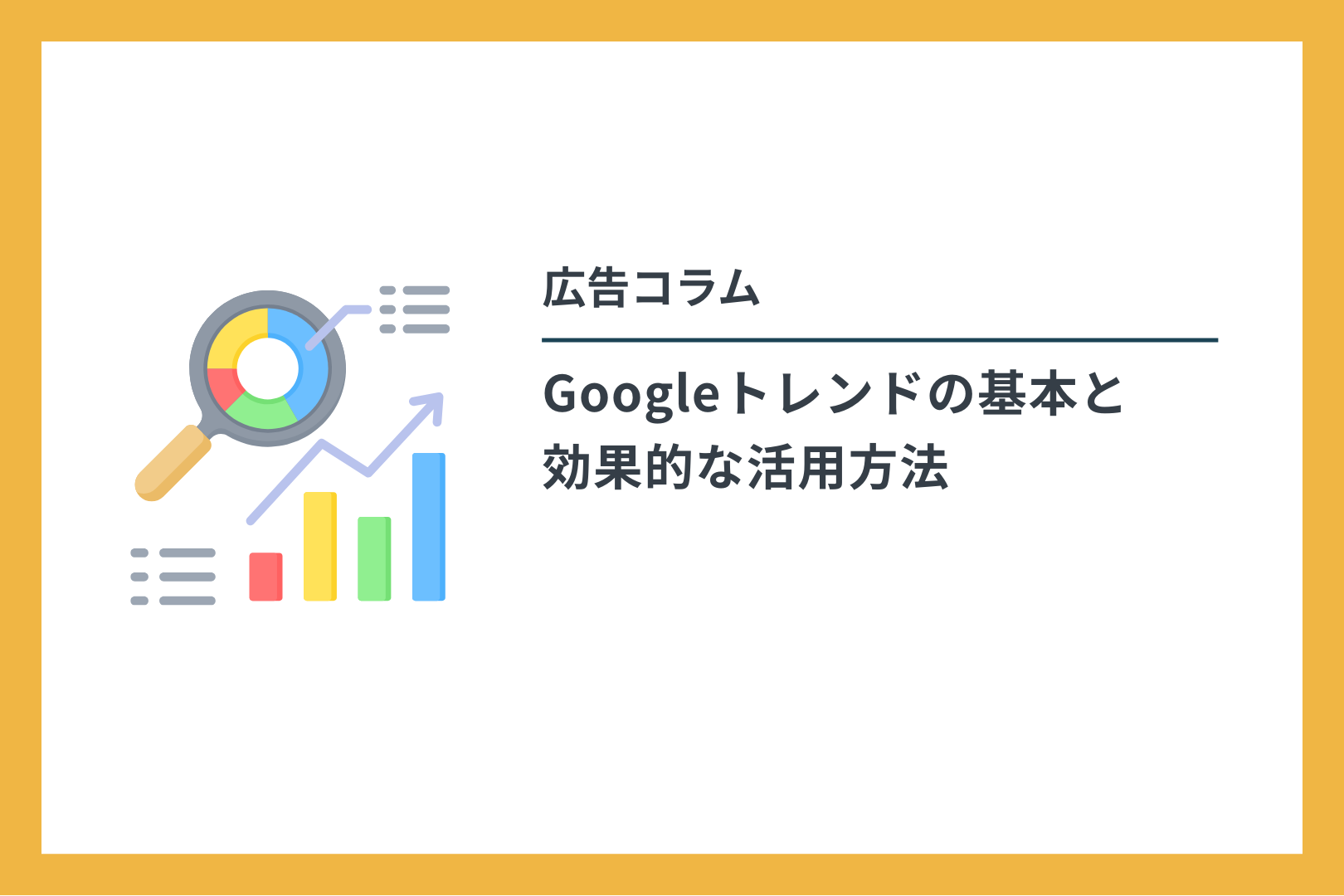 広告コラム

Googleトレンドの基本と効果的な活用方法